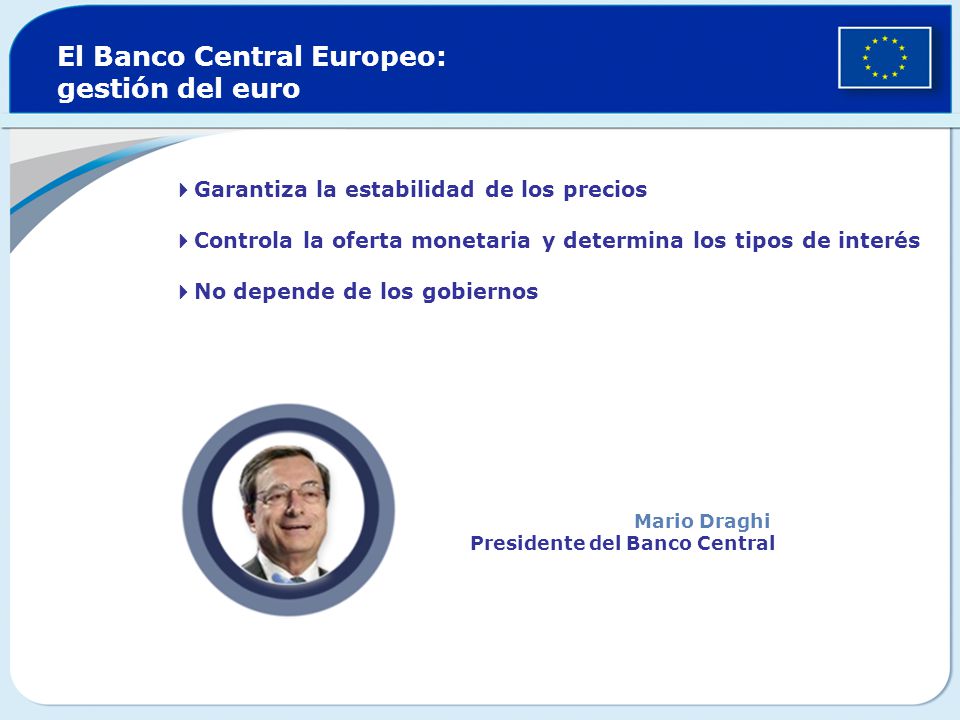 El Banco Central Europeo:
gestión del euro

Garantiza la estabilidad de los precios

Controla la oferta monetaria y determina los tipos de interés

No depende de los gobiernos

Mario Draghi
Presidente del Banco Central